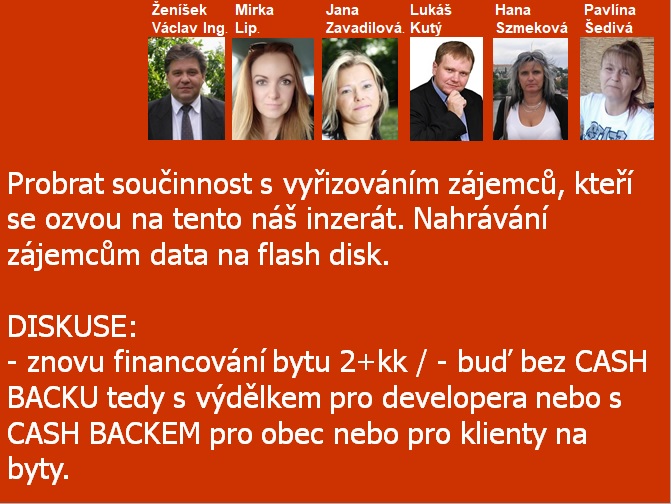 Ženíšek Václav Ing.

Mirka Lip.

Jana Zavadilová.

Lukáš Kutý

Hana Szmeková

Pavlína Šedivá

Probrat součinnost s vyřizováním zájemců, kteří se ozvou na tento náš inzerát. Nahrávání zájemcům data na flash disk.

DISKUSE:
- znovu financování bytu 2+kk / - buď bez CASH BACKU tedy s výdělkem pro developera nebo s CASH BACKEM pro obec nebo pro klienty na byty.